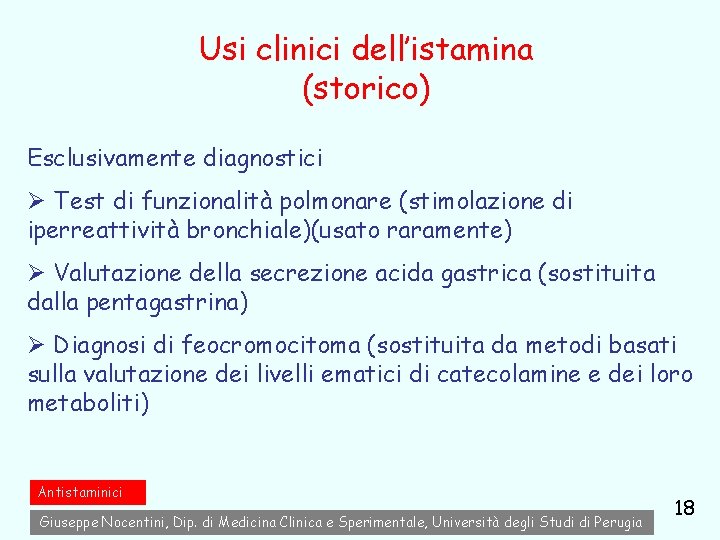 Usi clinici dell'istamina
(storico)

Esclusivamente diagnostici

➢ Test di funzionalità polmonare (stimolazione di iperreattività bronchiale)(usato raramente)

➢ Valutazione della secrezione acida gastrica (sostituita dalla pentagastrina)

➢ Diagnosi di feocromocitoma (sostituita da metodi basati sulla valutazione dei livelli ematici di catecolamine e dei loro metaboliti)

Antistaminici

Giuseppe Nocentini, Dip. di Medicina Clinica e Sperimentale, Università degli Studi di Perugia

18